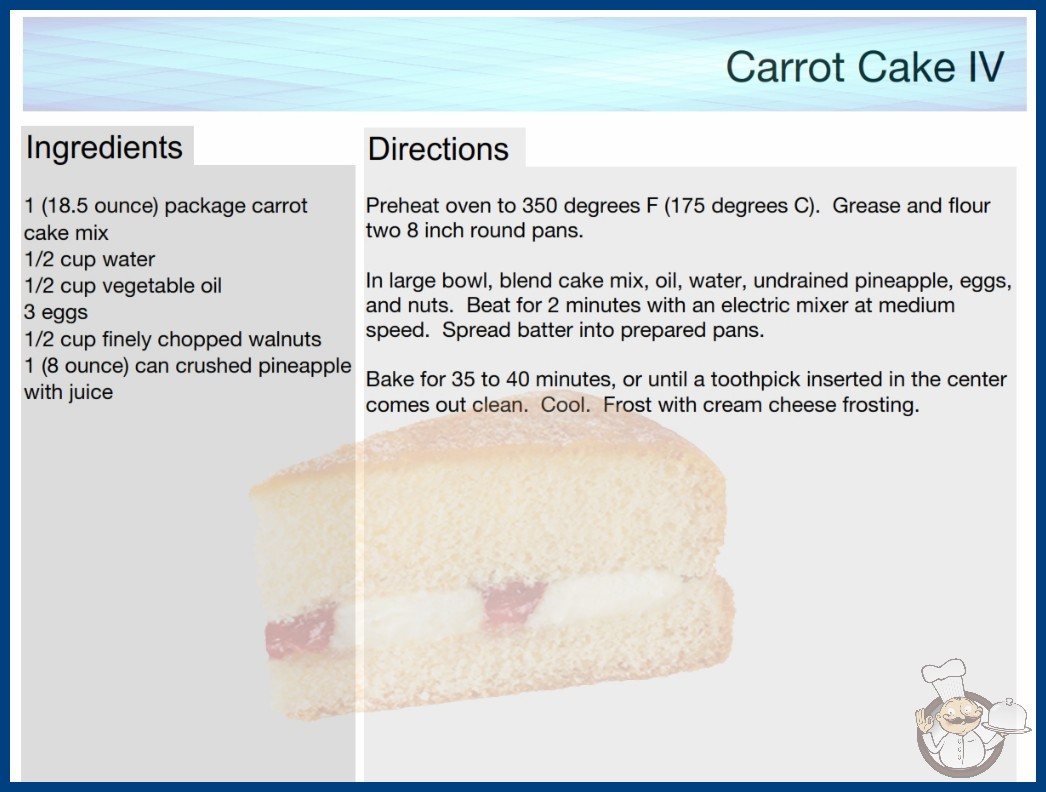 Carrot Cake IV

Ingredients

1 (18.5 ounce) package carrot cake mix
1/2 cup water
1/2 cup vegetable oil
3 eggs
1/2 cup finely chopped walnuts
1 (8 ounce) can crushed pineapple with juice

Directions

Preheat oven to 350 degrees F (175 degrees C). Grease and flour two 8 inch round pans.

In large bowl, blend cake mix, oil, water, undrained pineapple, eggs, and nuts. Beat for 2 minutes with an electric mixer at medium speed. Spread batter into prepared pans.

Bake for 35 to 40 minutes, or until a toothpick inserted in the center comes out clean. Cool. Frost with cream cheese frosting.